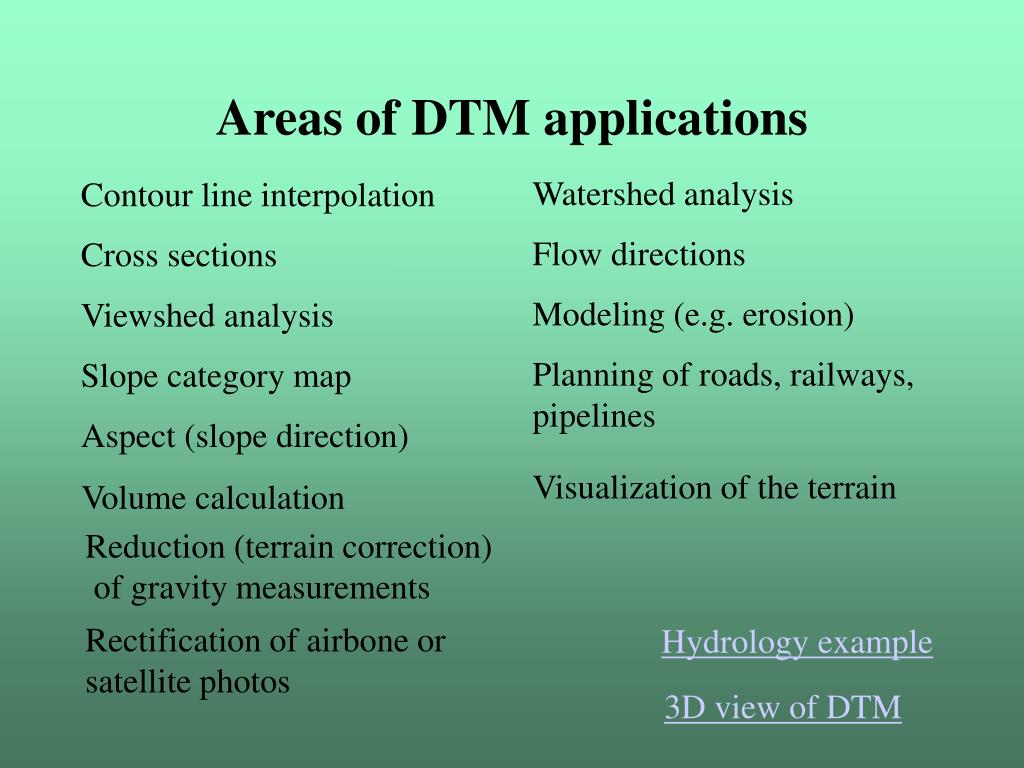 Areas of DTM applications

Contour line interpolation

Cross sections

Viewshed analysis

Slope category map

Aspect (slope direction)

Volume calculation

Reduction (terrain correction) of gravity measurements

Rectification of airbone or satellite photos

Watershed analysis

Flow directions

Modeling (e.g. erosion)

Planning of roads, railways, pipelines

Visualization of the terrain

Hydrology example

3D view of DTM